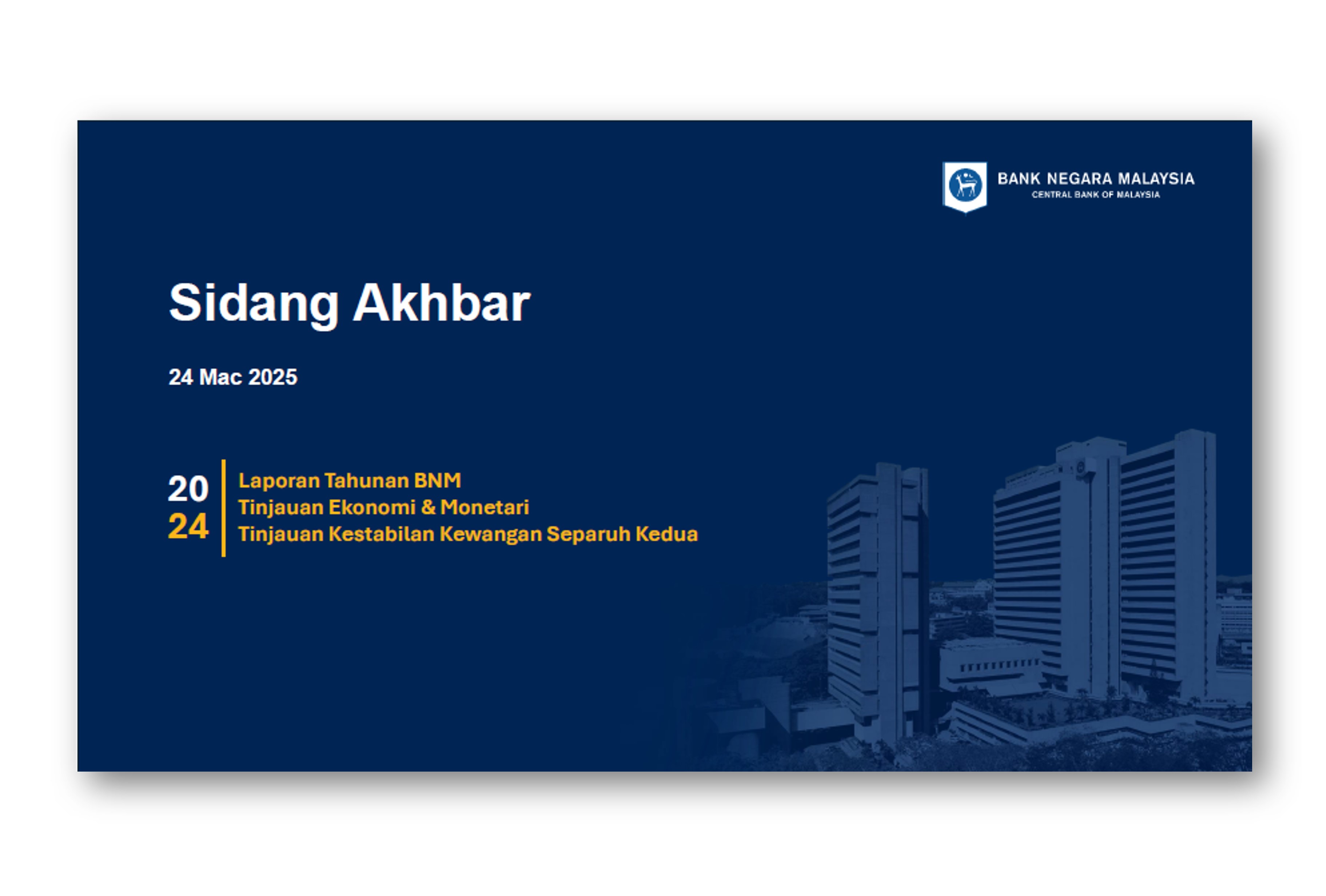 BANK NEGARA MALAYSIA
CENTRAL BANK OF MALAYSIA

Sidang Akhbar

24 Mac 2025

20
24

Laporan Tahunan BNM
Tinjauan Ekonomi & Monetari
Tinjauan Kestabilan Kewangan Separuh Kedua